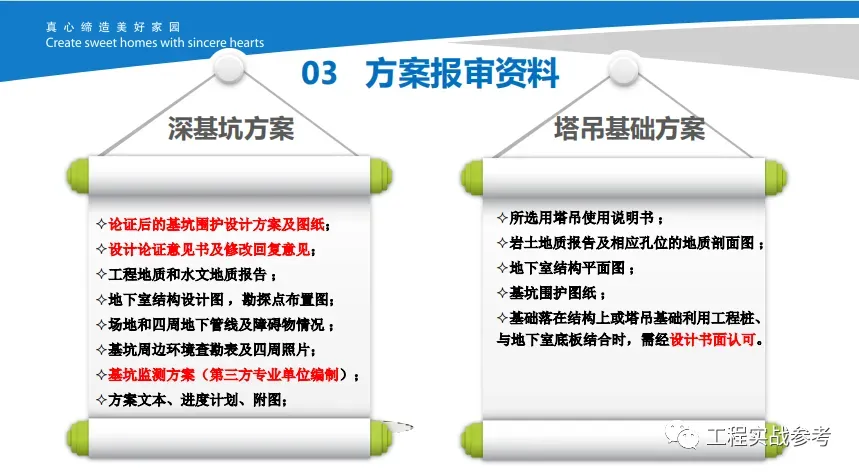 真心缔造美好家园
Create sweet homes with sincere hearts

03 方案报审资料

深基坑方案

✧论证后的基坑围护设计方案及图纸；
✧设计论证意见书及修改回复意见；
✧工程地质和水文地质报告；
✧地下室结构设计图，勘探点布置图；
✧场地和四周地下管线及障碍物情况；
✧基坑周边环境查勘表及四周照片；
✧基坑监测方案（第三方专业单位编制）；
✧方案文本、进度计划、附图；

塔吊基础方案

✧所选用塔吊使用说明书；
✧岩土地质报告及相应孔位的地质剖面图；
✧地下室结构平面图；
✧基坑围护图纸；
✧基础落在结构上或塔吊基础利用工程桩、与地下室底板结合时，需经设计书面认可。

工程实战参考